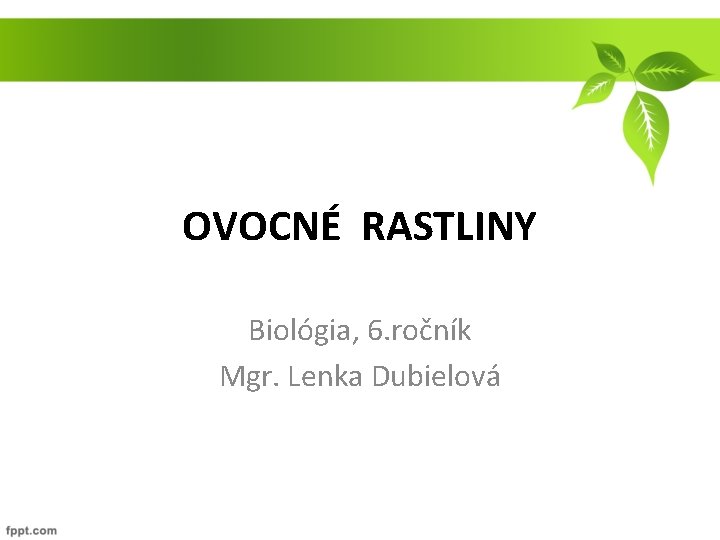 OVOCNÉ RASTLINY

Biológia, 6.ročník
Mgr. Lenka Dubielová

fppt.com